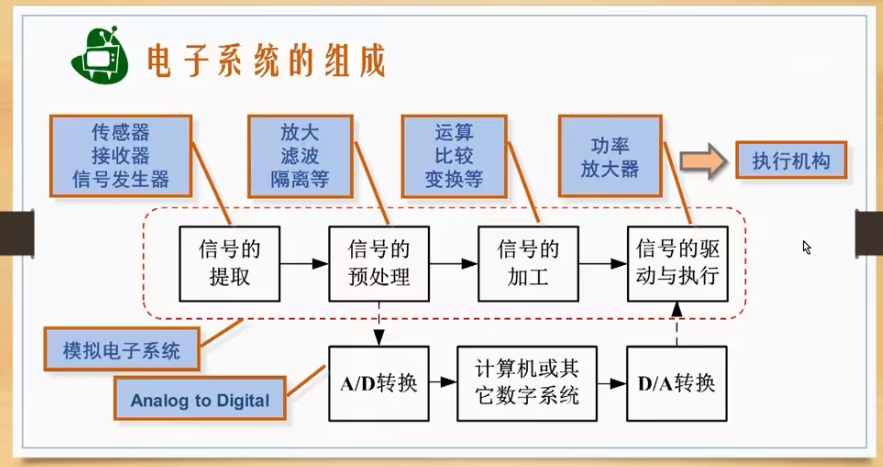 电子系统的组成

传感器
接收器
信号发生器

放大
滤波
隔离等

运算
比较
变换等

功率
放大器

执行机构

信号的提取

信号的预处理

信号的加工

信号的驱动与执行

模拟电子系统

Analog to Digital

A/D转换

计算机或其它数字系统

D/A转换